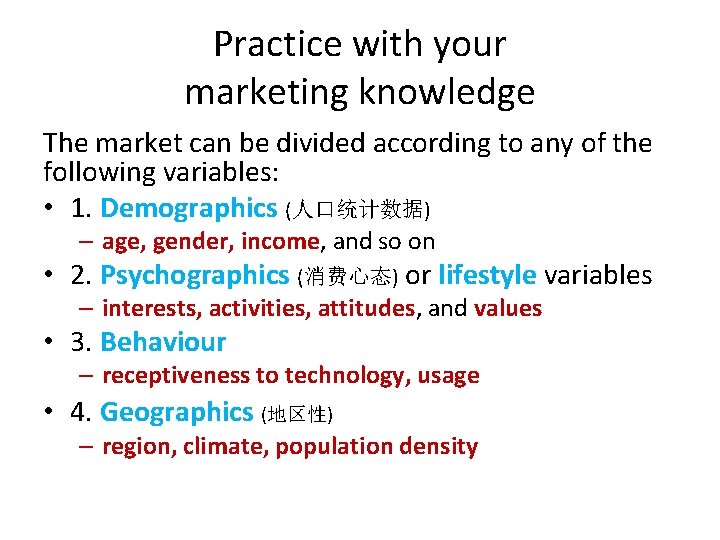 Practice with your marketing knowledge

The market can be divided according to any of the following variables:

• 1. Demographics (人口统计数据)
– age, gender, income, and so on
• 2. Psychographics (消费心态) or lifestyle variables
– interests, activities, attitudes, and values
• 3. Behaviour
– receptiveness to technology, usage
• 4. Geographics (地区性)
– region, climate, population density